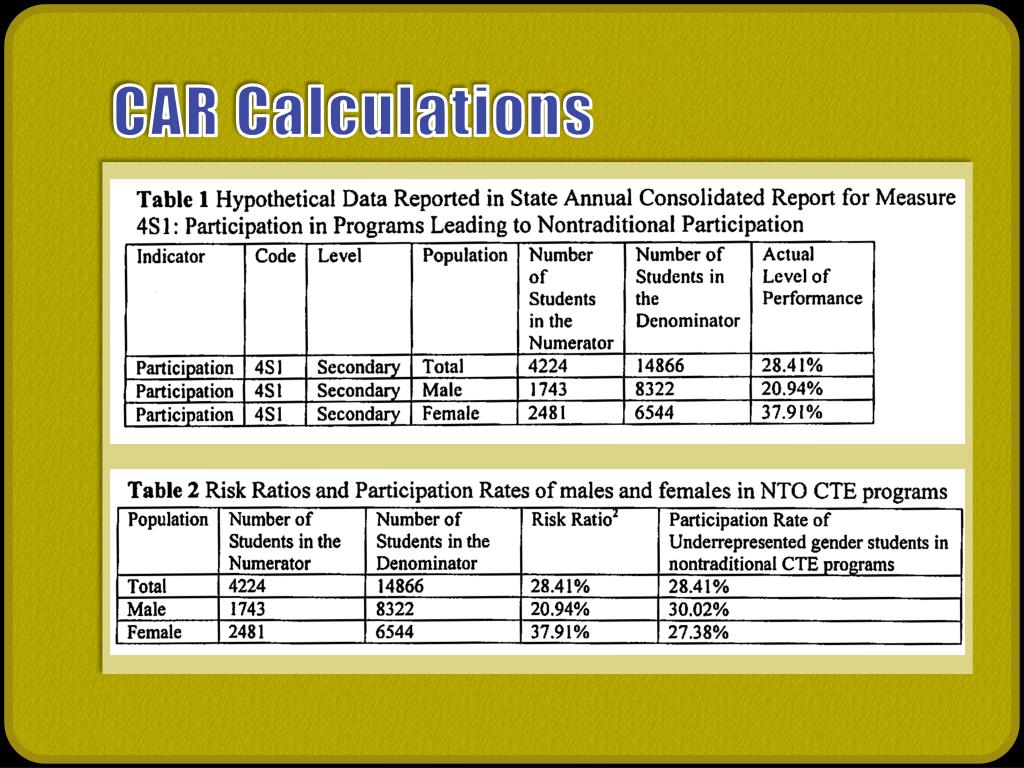 CAR Calculations

**Table 1** Hypothetical Data Reported in State Annual Consolidated Report for Measure 4S1: Participation in Programs Leading to Nontraditional Participation

| Indicator | Code | Level | Population | Number of Students in the Numerator | Number of Students in the Denominator | Actual Level of Performance |
|---|---|---|---|---|---|---|
| Participation | 4S1 | Secondary | Total | 4224 | 14866 | 28.41% |
| Participation | 4S1 | Secondary | Male | 1743 | 8322 | 20.94% |
| Participation | 4S1 | Secondary | Female | 2481 | 6544 | 37.91% |

**Table 2** Risk Ratios and Participation Rates of males and females in NTO CTE programs

| Population | Number of Students in the Numerator | Number of Students in the Denominator | Risk Ratio$^2$ | Participation Rate of Underrepresented gender students in nontraditional CTE programs |
|---|---|---|---|---|
| Total | 4224 | 14866 | 28.41% | 28.41% |
| Male | 1743 | 8322 | 20.94% | 30.02% |
| Female | 2481 | 6544 | 37.91% | 27.38% |